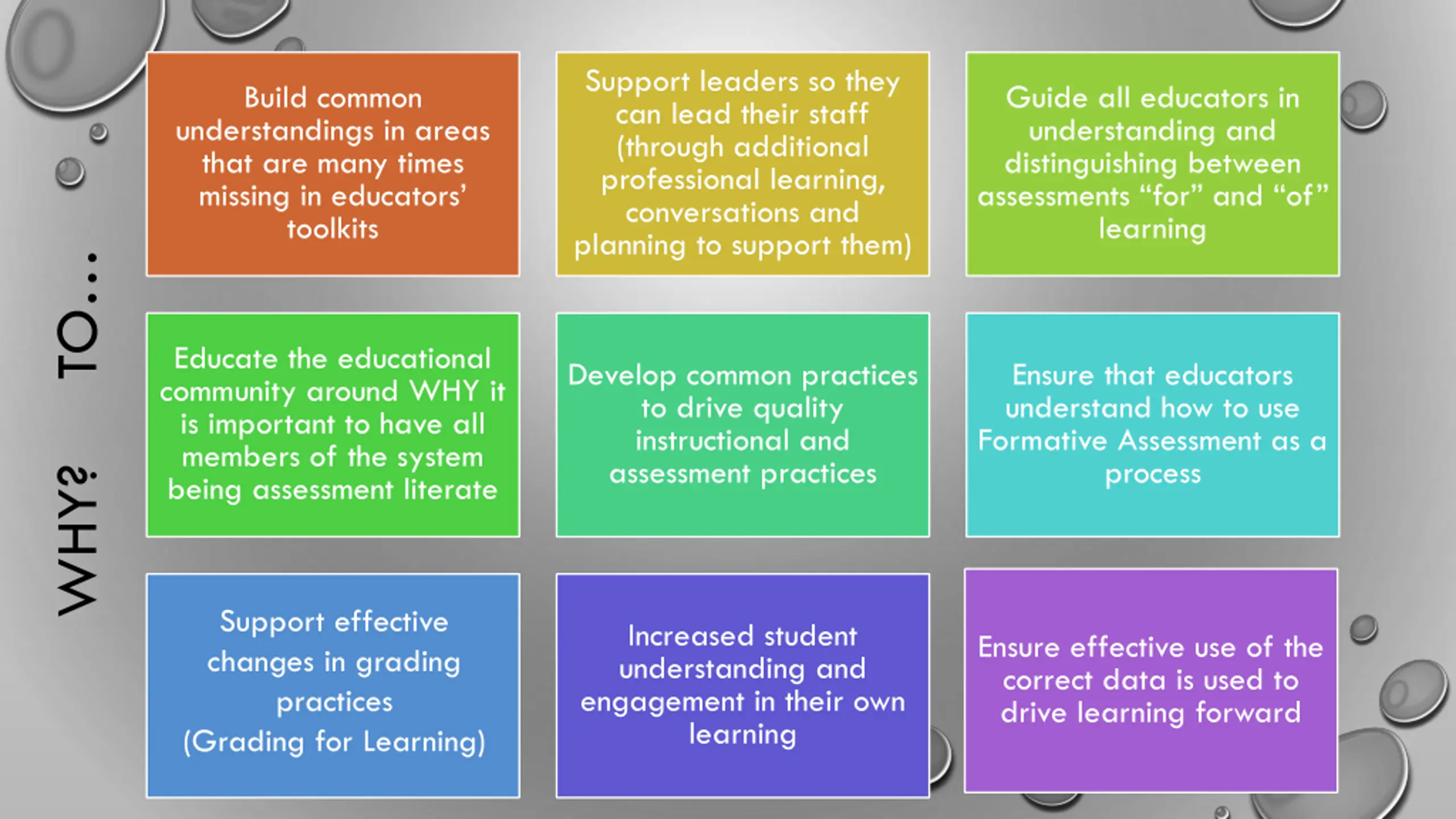 WHY? TO…

Build common understandings in areas that are many times missing in educators' toolkits

Support leaders so they can lead their staff (through additional professional learning, conversations and planning to support them)

Guide all educators in understanding and distinguishing between assessments "for" and "of" learning

Educate the educational community around WHY it is important to have all members of the system being assessment literate

Develop common practices to drive quality instructional and assessment practices

Ensure that educators understand how to use Formative Assessment as a process

Support effective changes in grading practices (Grading for Learning)

Increased student understanding and engagement in their own learning

Ensure effective use of the correct data is used to drive learning forward